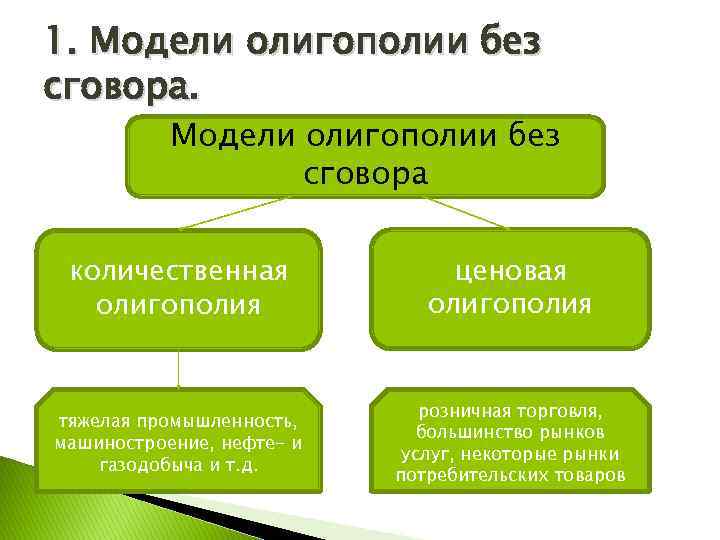 1. Модели олигополии без сговора.

Модели олигополии без сговора

количественная олигополия

ценовая олигополия

тяжелая промышленность, машиностроение, нефте- и газодобыча и т.д.

розничная торговля, большинство рынков услуг, некоторые рынки потребительских товаров